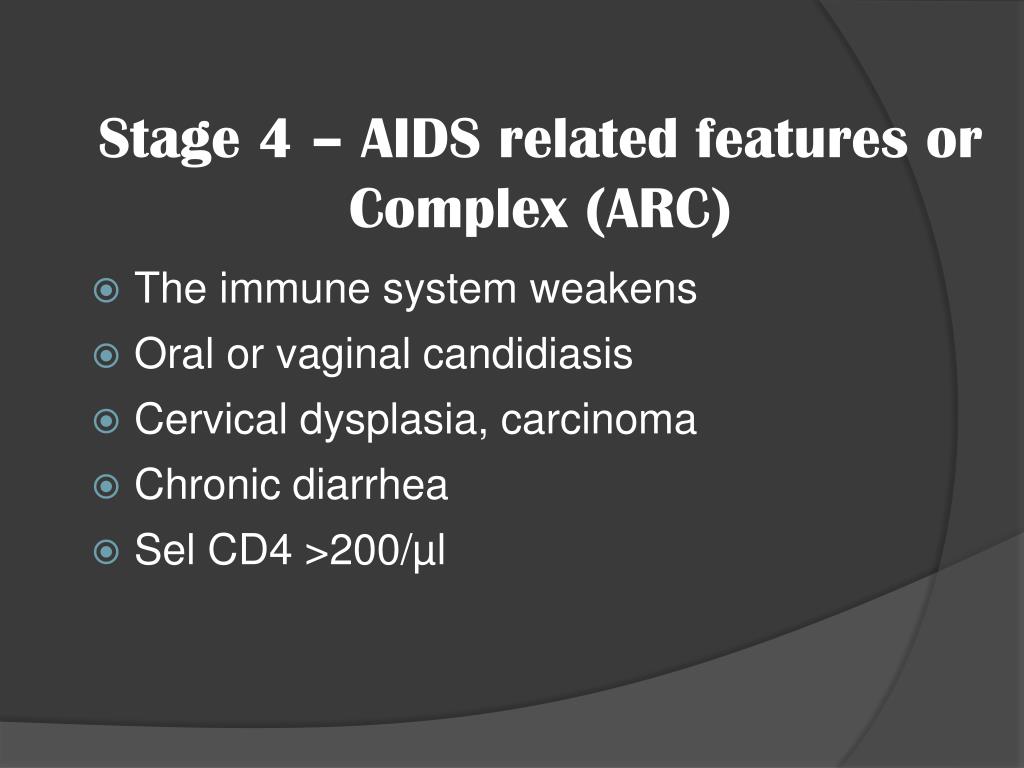 Stage 4 – AIDS related features or Complex (ARC)

The immune system weakens
Oral or vaginal candidiasis
Cervical dysplasia, carcinoma
Chronic diarrhea
Sel CD4 >200/µl